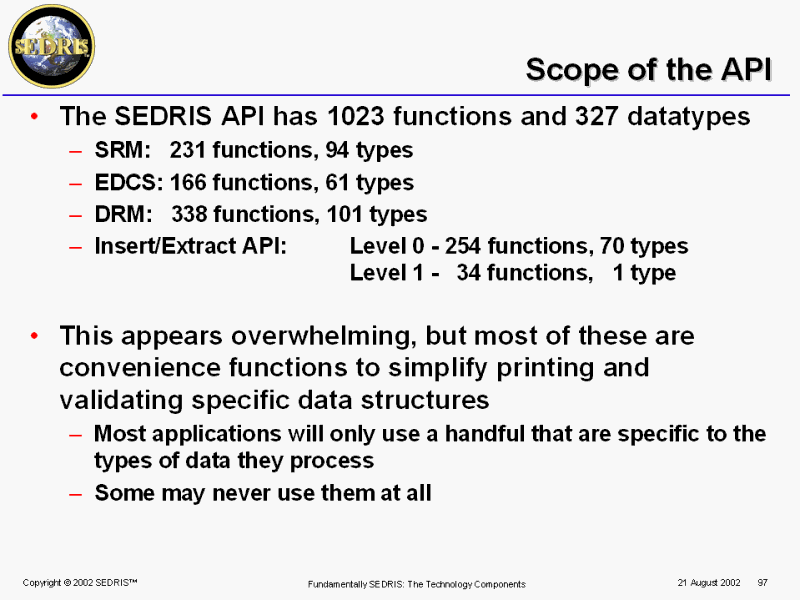 SEDRIS

Scope of the API

• The SEDRIS API has 1023 functions and 327 datatypes
– SRM: 231 functions, 94 types
– EDCS: 166 functions, 61 types
– DRM: 338 functions, 101 types
– Insert/Extract API: Level 0 - 254 functions, 70 types
Level 1 - 34 functions, 1 type

• This appears overwhelming, but most of these are convenience functions to simplify printing and validating specific data structures
– Most applications will only use a handful that are specific to the types of data they process
– Some may never use them at all

Copyright © 2002 SEDRIS™ Fundamentally SEDRIS: The Technology Components 21 August 2002 97